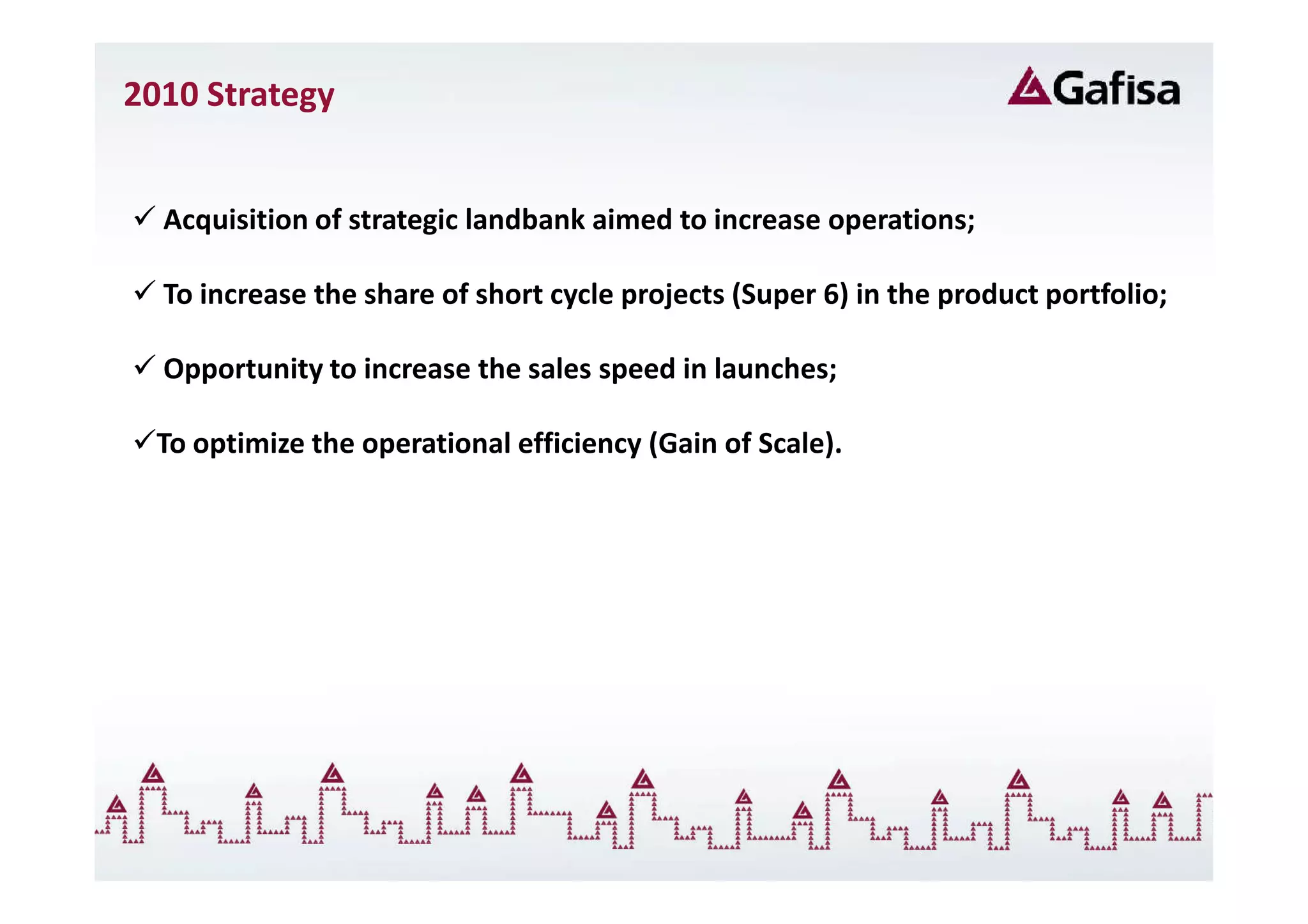 2010 Strategy

Gafisa

✓ Acquisition of strategic landbank aimed to increase operations;

✓ To increase the share of short cycle projects (Super 6) in the product portfolio;

✓ Opportunity to increase the sales speed in launches;

✓To optimize the operational efficiency (Gain of Scale).